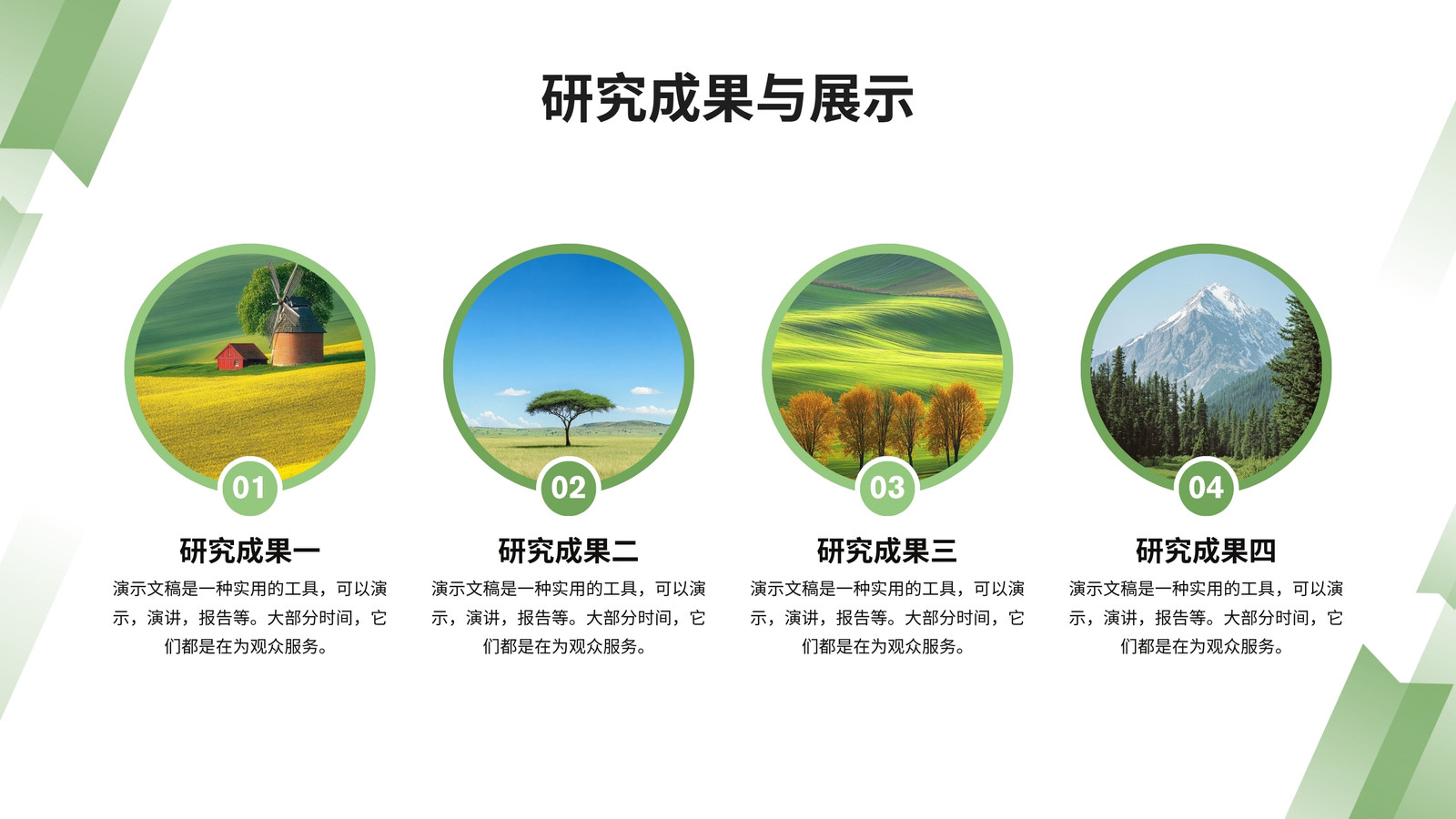 研究成果与展示

01

研究成果一

演示文稿是一种实用的工具，可以演示，演讲，报告等。大部分时间，它们都是在为观众服务。

02

研究成果二

演示文稿是一种实用的工具，可以演示，演讲，报告等。大部分时间，它们都是在为观众服务。

03

研究成果三

演示文稿是一种实用的工具，可以演示，演讲，报告等。大部分时间，它们都是在为观众服务。

04

研究成果四

演示文稿是一种实用的工具，可以演示，演讲，报告等。大部分时间，它们都是在为观众服务。